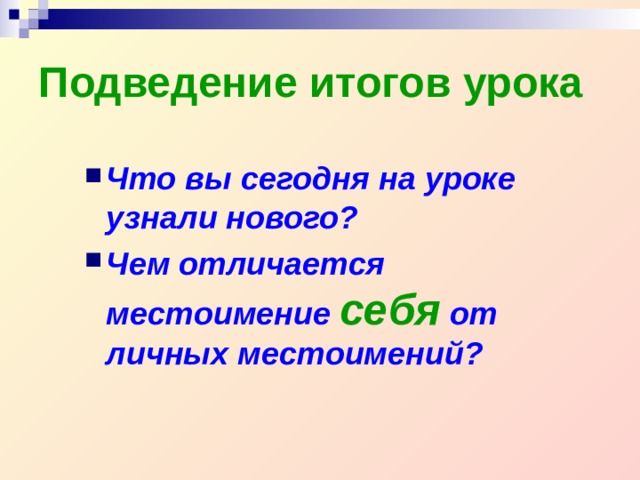 Подведение итогов урока

Что вы сегодня на уроке узнали нового?

Чем отличается местоимение себя от личных местоимений?